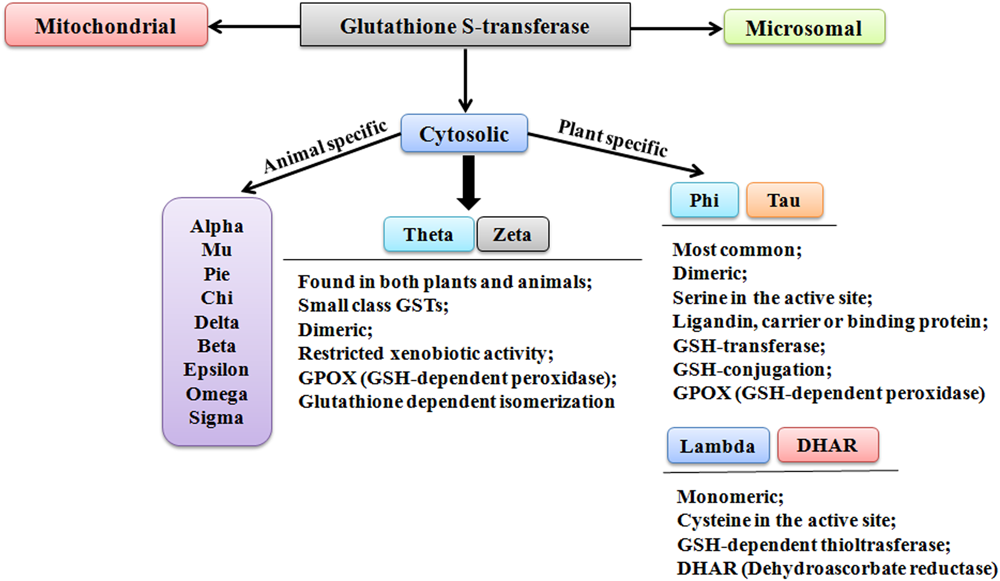 Mitochondrial

Glutathione S-transferase

Microsomal

Cytosolic

Animal specific

Plant specific

Alpha
Mu
Pie
Chi
Delta
Beta
Epsilon
Omega
Sigma

Theta Zeta

Found in both plants and animals;
Small class GSTs;
Dimeric;
Restricted xenobiotic activity;
GPOX (GSH-dependent peroxidase);
Glutathione dependent isomerization

Phi Tau

Most common;
Dimeric;
Serine in the active site;
Ligandin, carrier or binding protein;
GSH-transferase;
GSH-conjugation;
GPOX (GSH-dependent peroxidase)

Lambda DHAR

Monomeric;
Cysteine in the active site;
GSH-dependent thioltrasferase;
DHAR (Dehydroascorbate reductase)